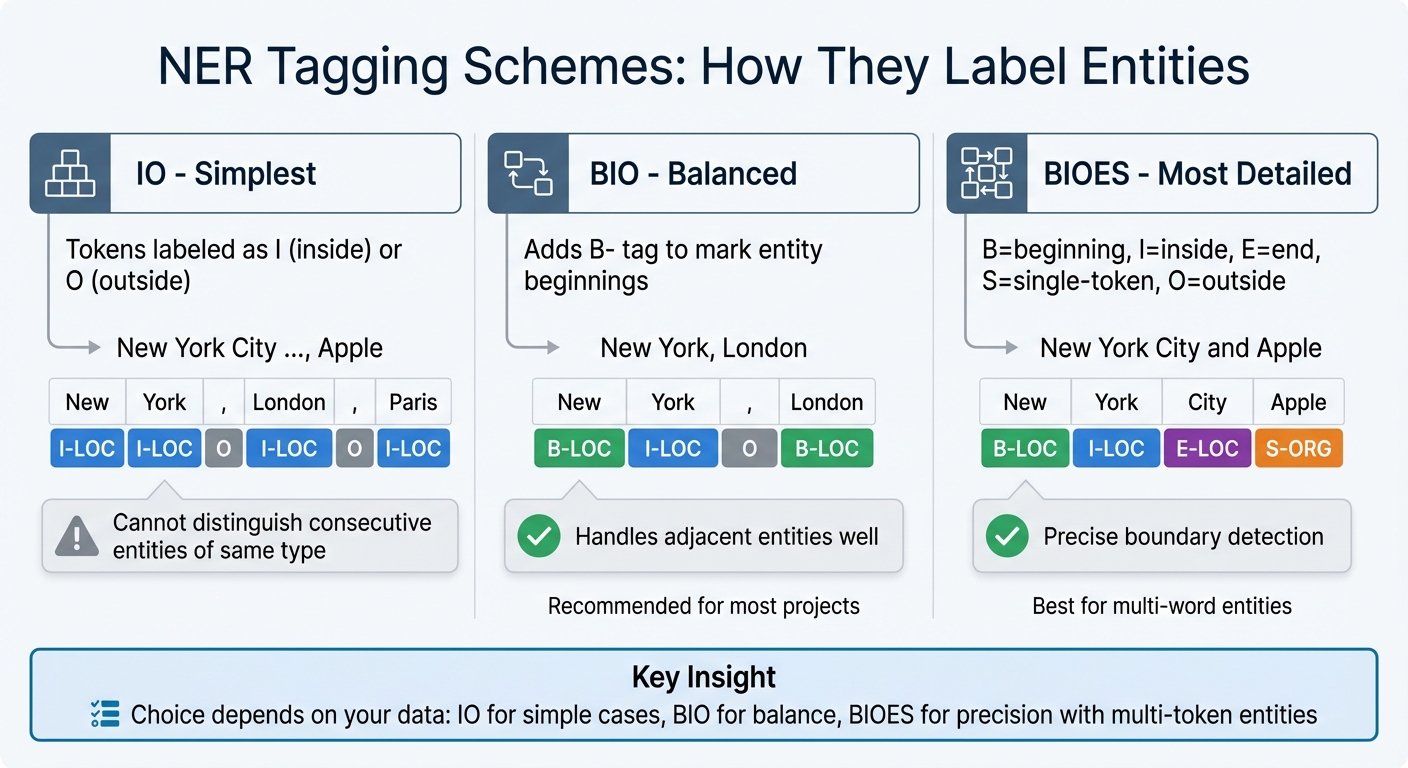 NER Tagging Schemes: How They Label Entities

IO - Simplest

Tokens labeled as I (inside) or O (outside)

New York City ..., Apple

| New | York | , | London | , | Paris |
|---|---|---|---|---|---|
| I-LOC | I-LOC | O | I-LOC | O | I-LOC |

Cannot distinguish consecutive entities of same type

BIO - Balanced

Adds B- tag to mark entity beginnings

New York, London

| New | York | , | London |
|---|---|---|---|
| B-LOC | I-LOC | O | B-LOC |

Handles adjacent entities well

Recommended for most projects

BIOES - Most Detailed

B=beginning, I=inside, E=end, S=single-token, O=outside

New York City and Apple

| New | York | City | Apple |
|---|---|---|---|
| B-LOC | I-LOC | E-LOC | S-ORG |

Precise boundary detection

Best for multi-word entities

Key Insight

Choice depends on your data: IO for simple cases, BIO for balance, BIOES for precision with multi-token entities